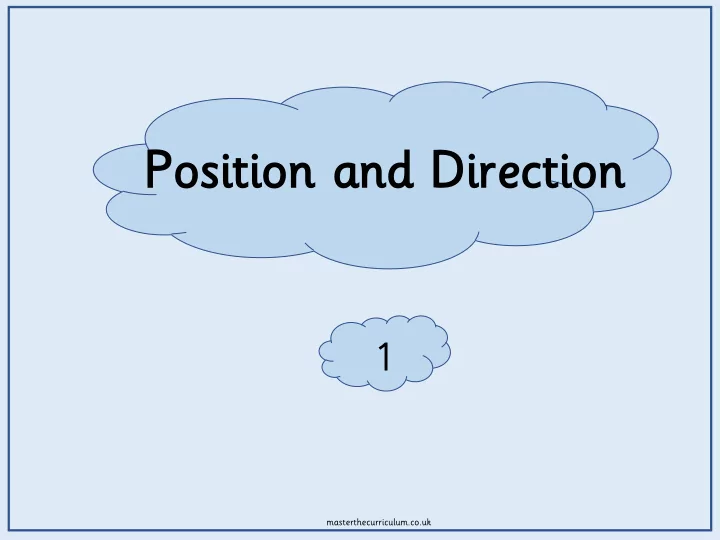 Position and Direction

1

masterthecurriculum.co.uk